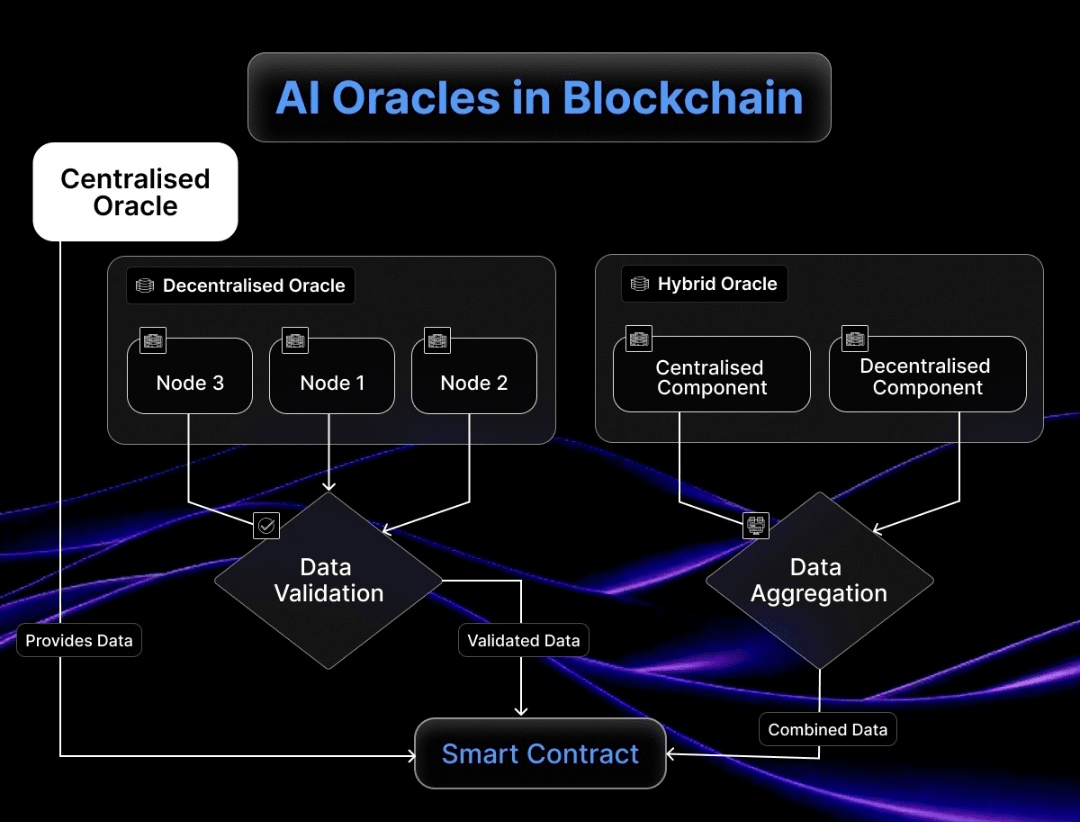 AI Oracles in Blockchain

Centralised Oracle

Decentralised Oracle

Node 3

Node 1

Node 2

Hybrid Oracle

Centralised Component

Decentralised Component

Data Validation

Data Aggregation

Provides Data

Validated Data

Combined Data

Smart Contract